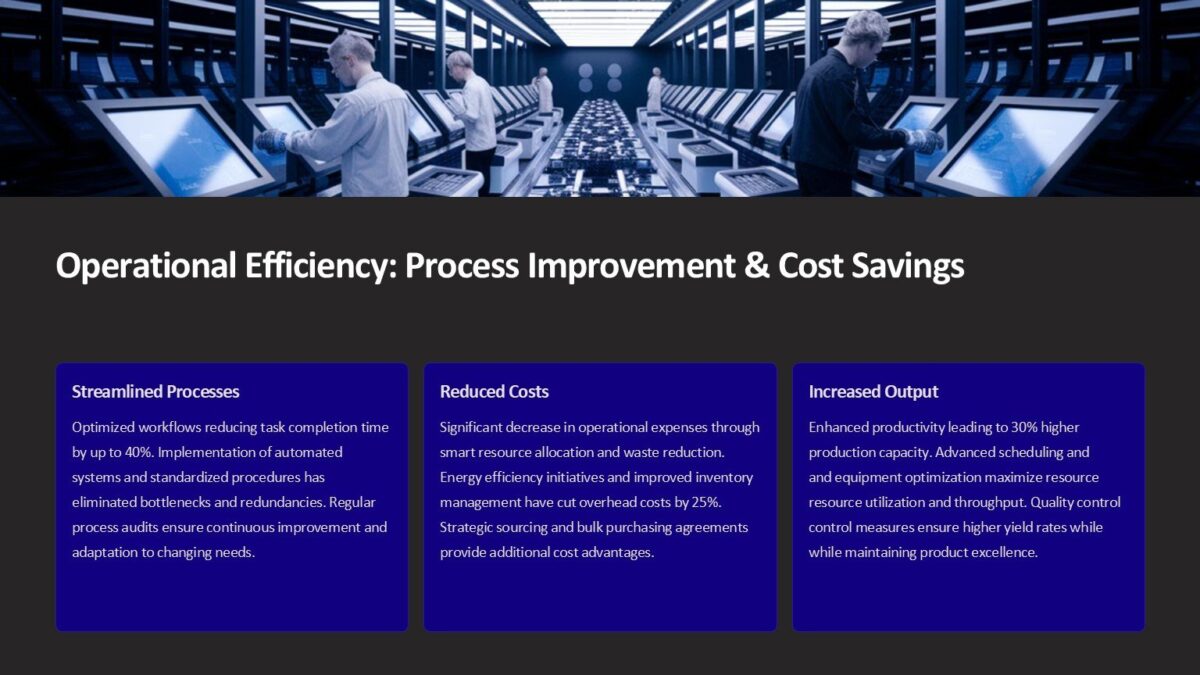 Operational Efficiency: Process Improvement & Cost Savings

Streamlined Processes

Optimized workflows reducing task completion time by up to 40%. Implementation of automated systems and standardized procedures has eliminated bottlenecks and redundancies. Regular process audits ensure continuous improvement and adaptation to changing needs.

Reduced Costs

Significant decrease in operational expenses through smart resource allocation and waste reduction. Energy efficiency initiatives and improved inventory management have cut overhead costs by 25%. Strategic sourcing and bulk purchasing agreements provide additional cost advantages.

Increased Output

Enhanced productivity leading to 30% higher production capacity. Advanced scheduling and and equipment optimization maximize resource resource utilization and throughput. Quality control control measures ensure higher yield rates while while maintaining product excellence.